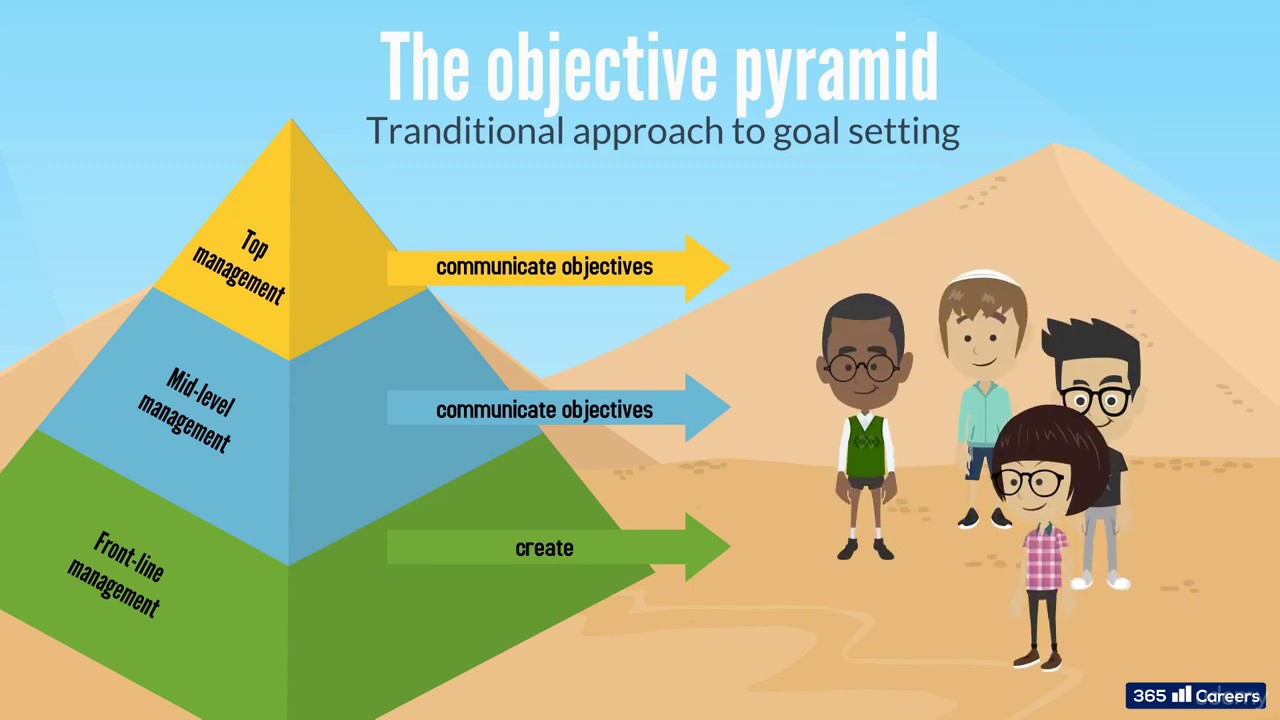 The objective pyramid

Tranditional approach to goal setting

Top management

communicate objectives

Mid-level management

communicate objectives

Front-line management

create

365 Careers